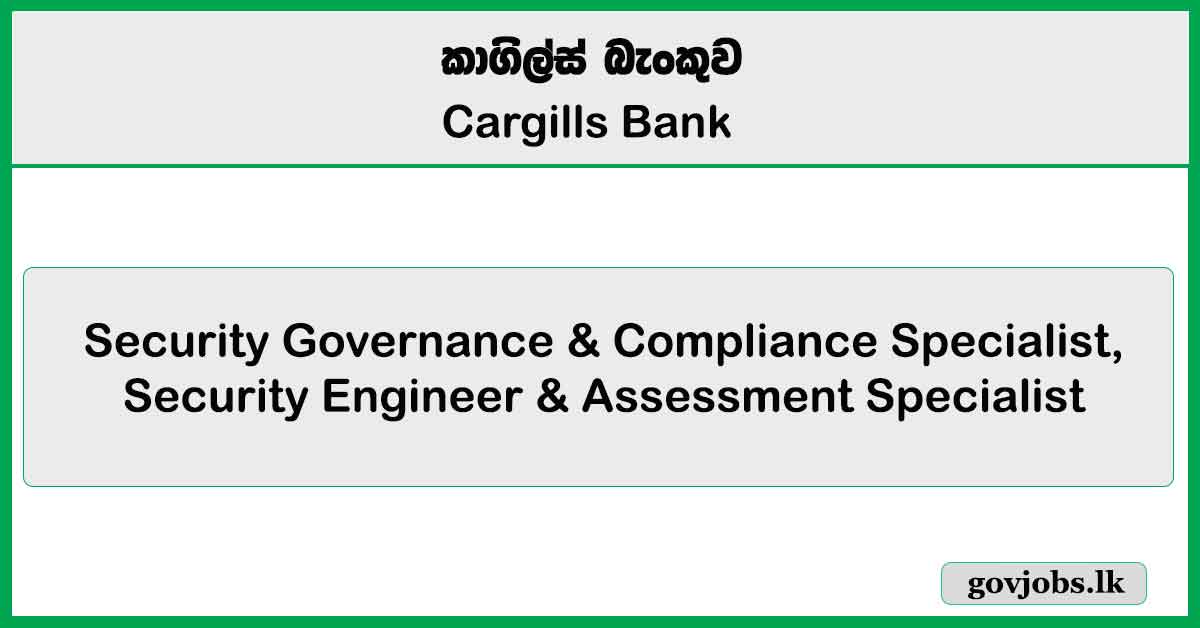 කාගිල්ස් බැංකුව
Cargills Bank

Security Governance & Compliance Specialist, Security Engineer & Assessment Specialist

govjobs.lk